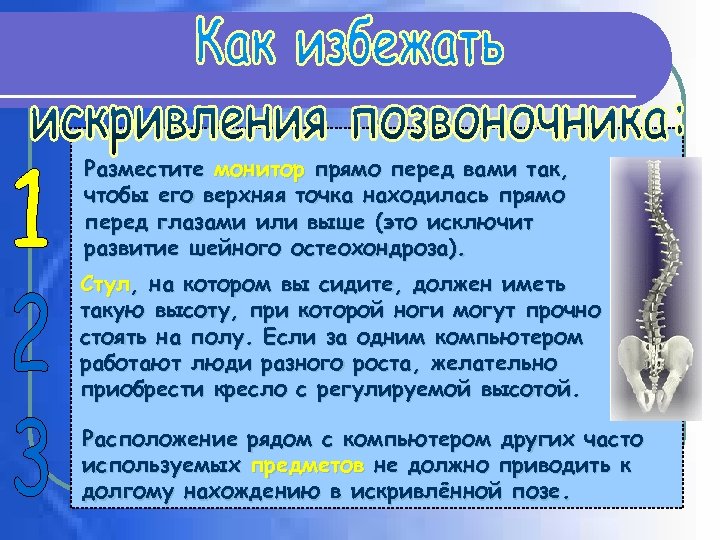 Как избежать искривления позвоночника:

1

Разместите монитор прямо перед вами так, чтобы его верхняя точка находилась прямо перед глазами или выше (это исключит развитие шейного остеохондроза).

2

Стул, на котором вы сидите, должен иметь такую высоту, при которой ноги могут прочно стоять на полу. Если за одним компьютером работают люди разного роста, желательно приобрести кресло с регулируемой высотой.

3

Расположение рядом с компьютером других часто используемых предметов не должно приводить к долгому нахождению в искривлённой позе.